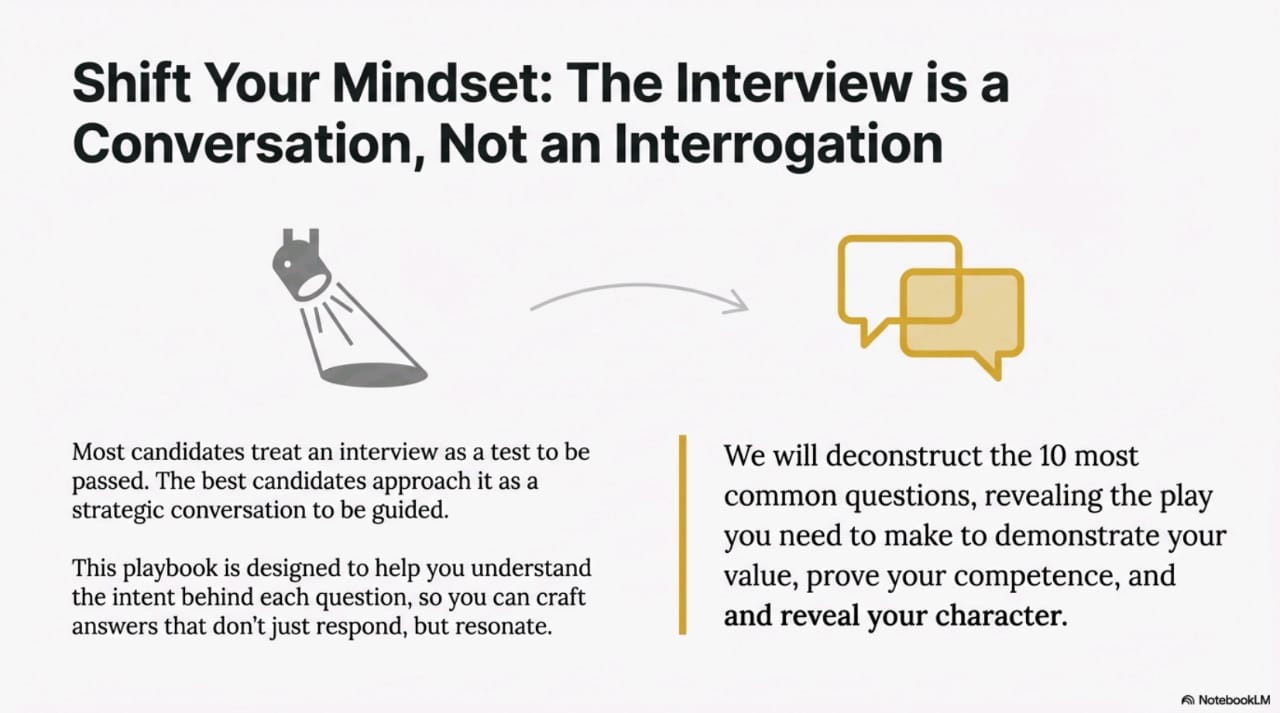 Shift Your Mindset: The Interview is a Conversation, Not an Interrogation

Most candidates treat an interview as a test to be passed. The best candidates approach it as a strategic conversation to be guided.

This playbook is designed to help you understand the intent behind each question, so you can craft answers that don't just respond, but resonate.

We will deconstruct the 10 most common questions, revealing the play you need to make to demonstrate your value, prove your competence, and and reveal your character.

NotebookLM